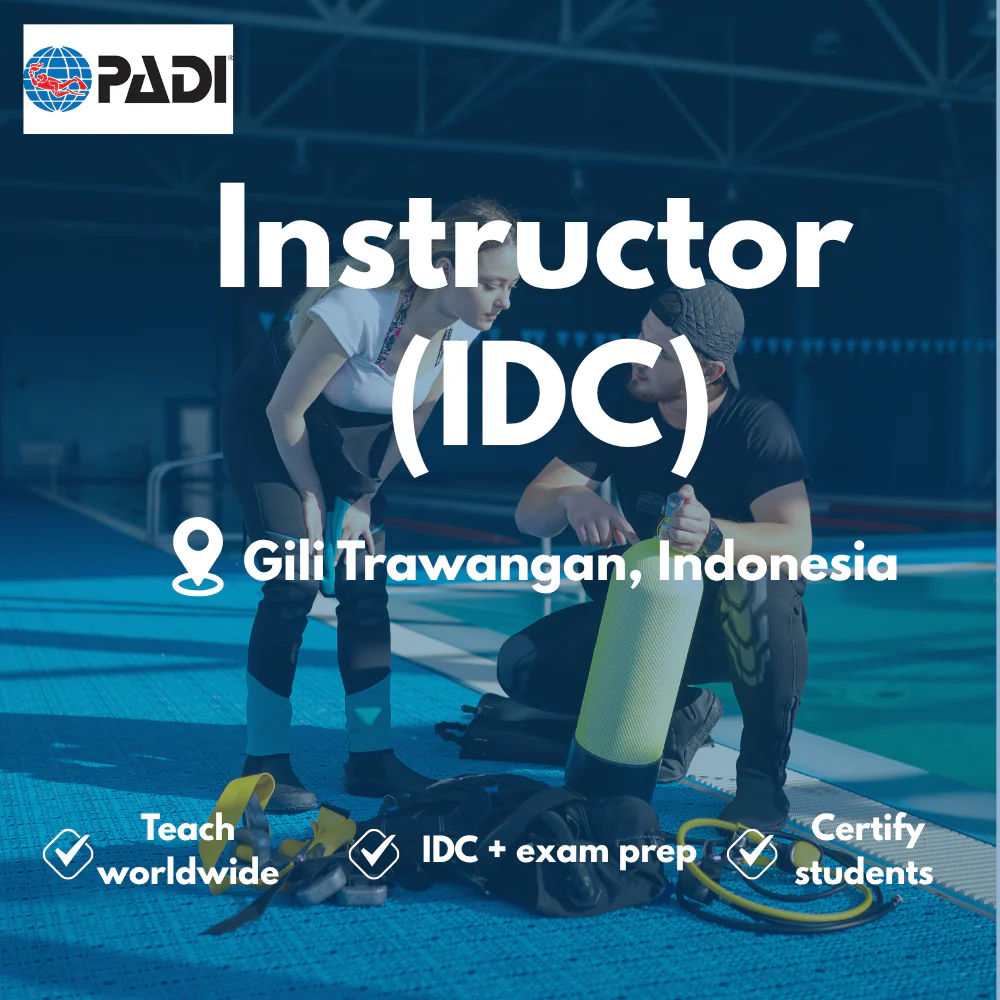 PADI

Instructor (IDC)

Gili Trawangan, Indonesia

Teach worldwide

IDC + exam prep

Certify students